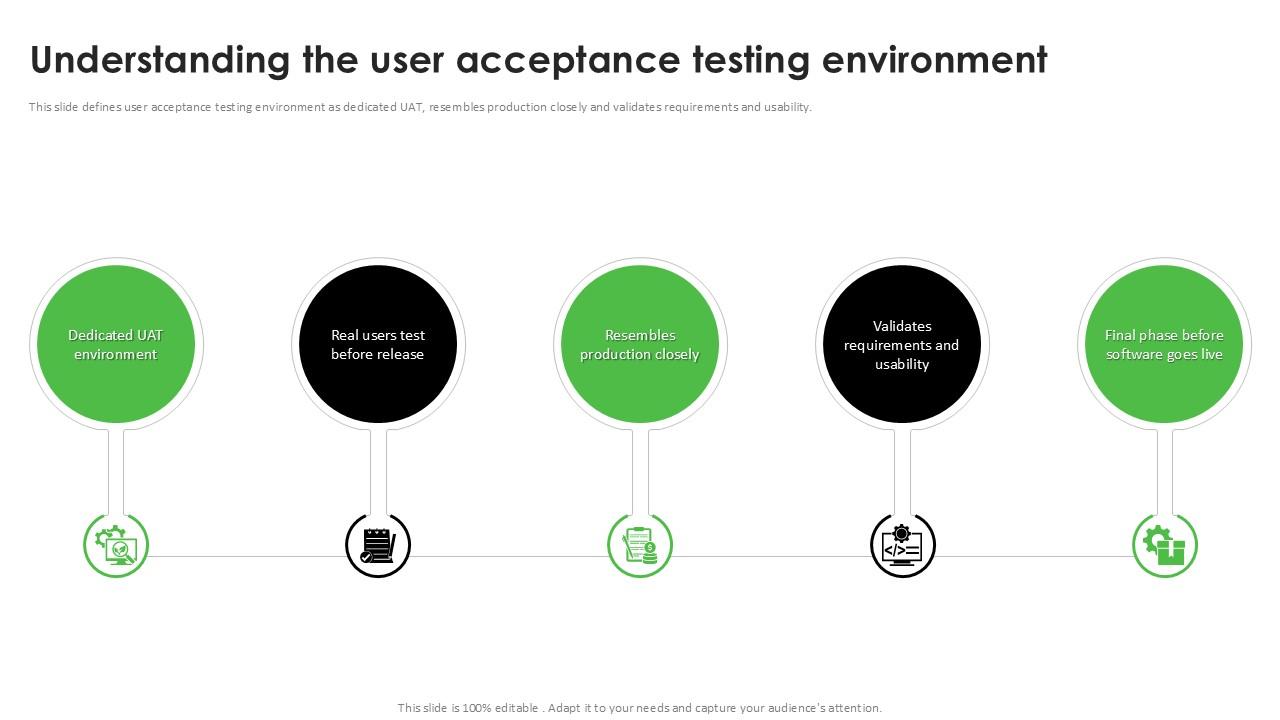 Understanding the user acceptance testing environment

This slide defines user acceptance testing environment as dedicated UAT, resembles production closely and validates requirements and usability.

Dedicated UAT environment

Real users test before release

Resembles production closely

Validates requirements and usability

Final phase before software goes live

This slide is 100% editable . Adapt it to your needs and capture your audience's attention.